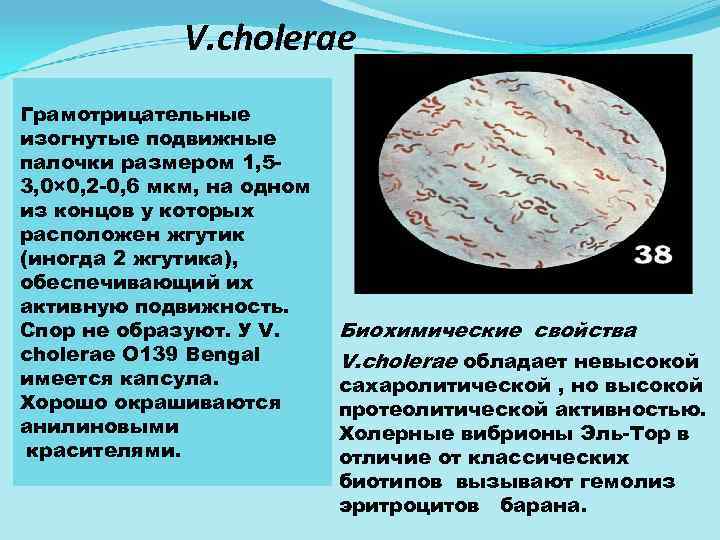 V.cholerae

Грамотрицательные изогнутые подвижные палочки размером 1,5-3,0×0,2-0,6 мкм, на одном из концов у которых расположен жгутик (иногда 2 жгутика), обеспечивающий их активную подвижность. Спор не образуют. У V. cholerae O139 Bengal имеется капсула. Хорошо окрашиваются анилиновыми красителями.

38

Биохимические свойства

V.cholerae обладает невысокой сахаролитической , но высокой протеолитической активностью. Холерные вибрионы Эль-Тор в отличие от классических биотипов вызывают гемолиз эритроцитов барана.